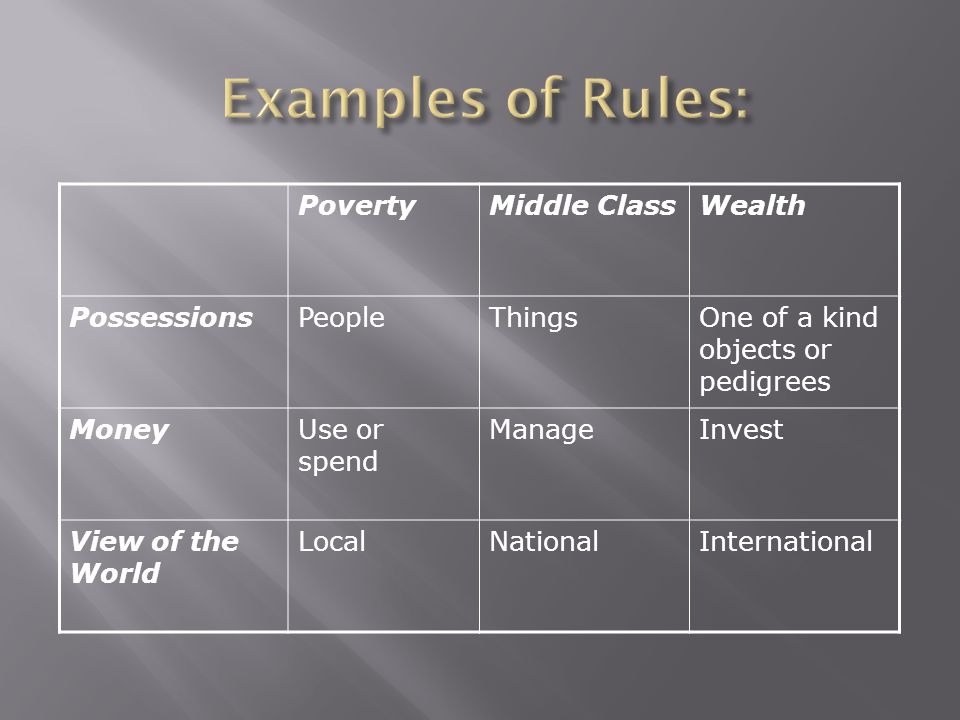 Examples of Rules:

| | Poverty | Middle Class | Wealth |
|---|---|---|---|
| Possessions | People | Things | One of a kind objects or pedigrees |
| Money | Use or spend | Manage | Invest |
| View of the World | Local | National | International |